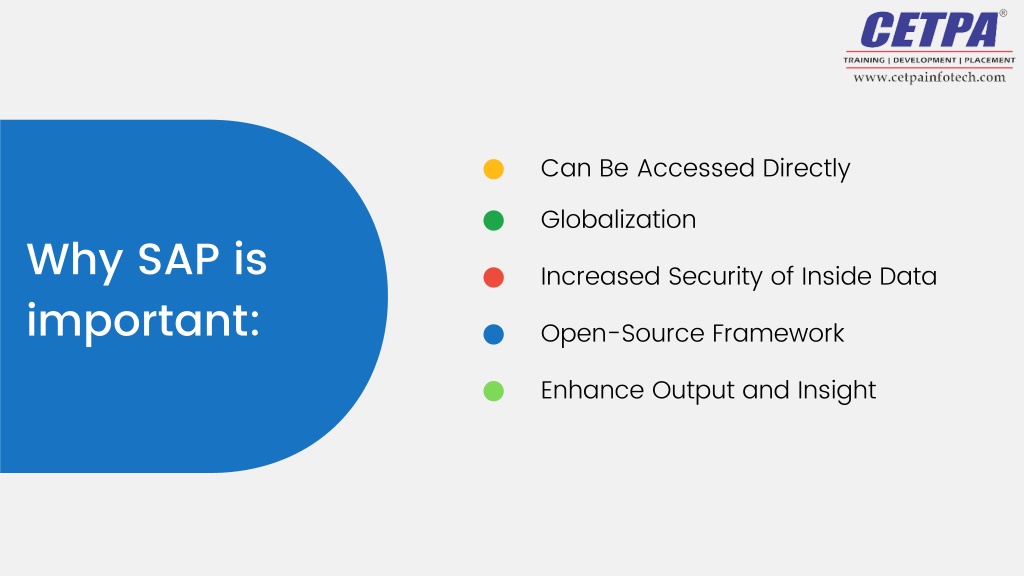 CETPA®
TRAINING | DEVELOPMENT | PLACEMENT
www.cetpainfotech.com

Why SAP is important:

Can Be Accessed Directly

Globalization

Increased Security of Inside Data

Open-Source Framework

Enhance Output and Insight